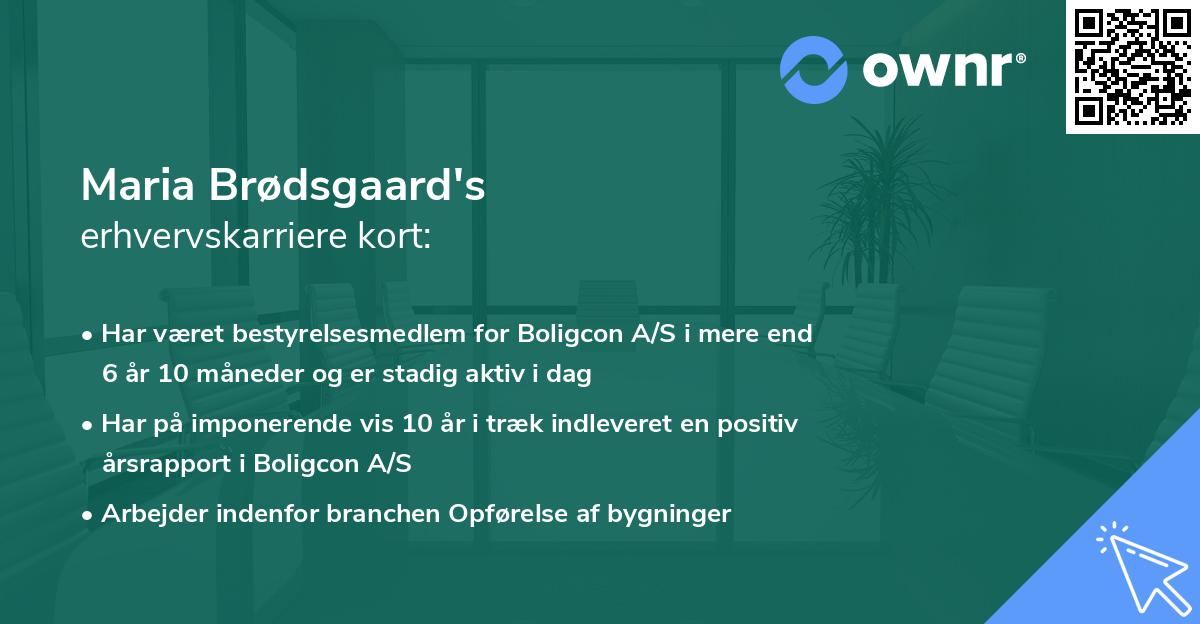 ownr®

Maria Brødsgaard's
erhvervskarriere kort:

• Har været bestyrelsesmedlem for Boligcon A/S i mere end 6 år 10 måneder og er stadig aktiv i dag

• Har på imponerende vis 10 år i træk indleveret en positiv årsrapport i Boligcon A/S

• Arbejder indenfor branchen Opførelse af bygninger